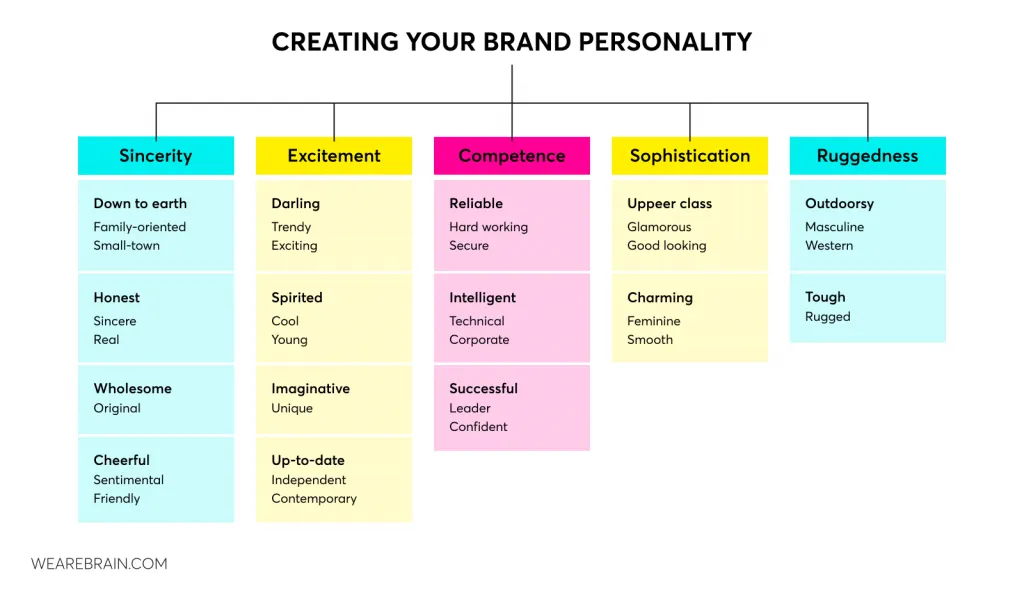 CREATING YOUR BRAND PERSONALITY

Sincerity

Down to earth
Family-oriented
Small-town

Honest
Sincere
Real

Wholesome
Original

Cheerful
Sentimental
Friendly

Excitement

Darling
Trendy
Exciting

Spirited
Cool
Young

Imaginative
Unique

Up-to-date
Independent
Contemporary

Competence

Reliable
Hard working
Secure

Intelligent
Technical
Corporate

Successful
Leader
Confident

Sophistication

Uppeer class
Glamorous
Good looking

Charming
Feminine
Smooth

Ruggedness

Outdoorsy
Masculine
Western

Tough
Rugged

WEAREBRAIN.COM